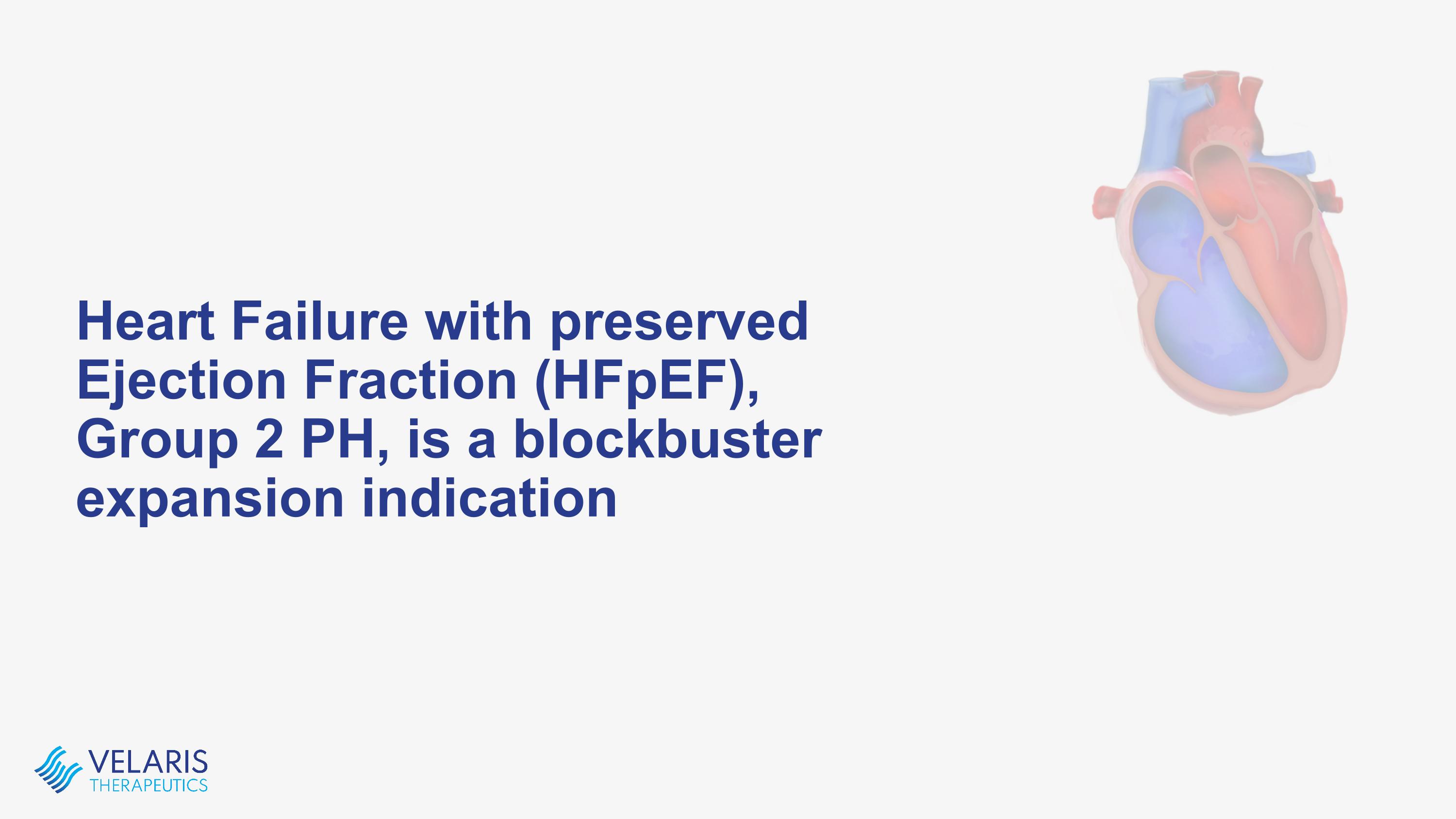 Heart Failure with preserved Ejection Fraction (HFpEF), Group 2 PH, is a blockbuster expansion indication

VELARIS
THERAPEUTICS